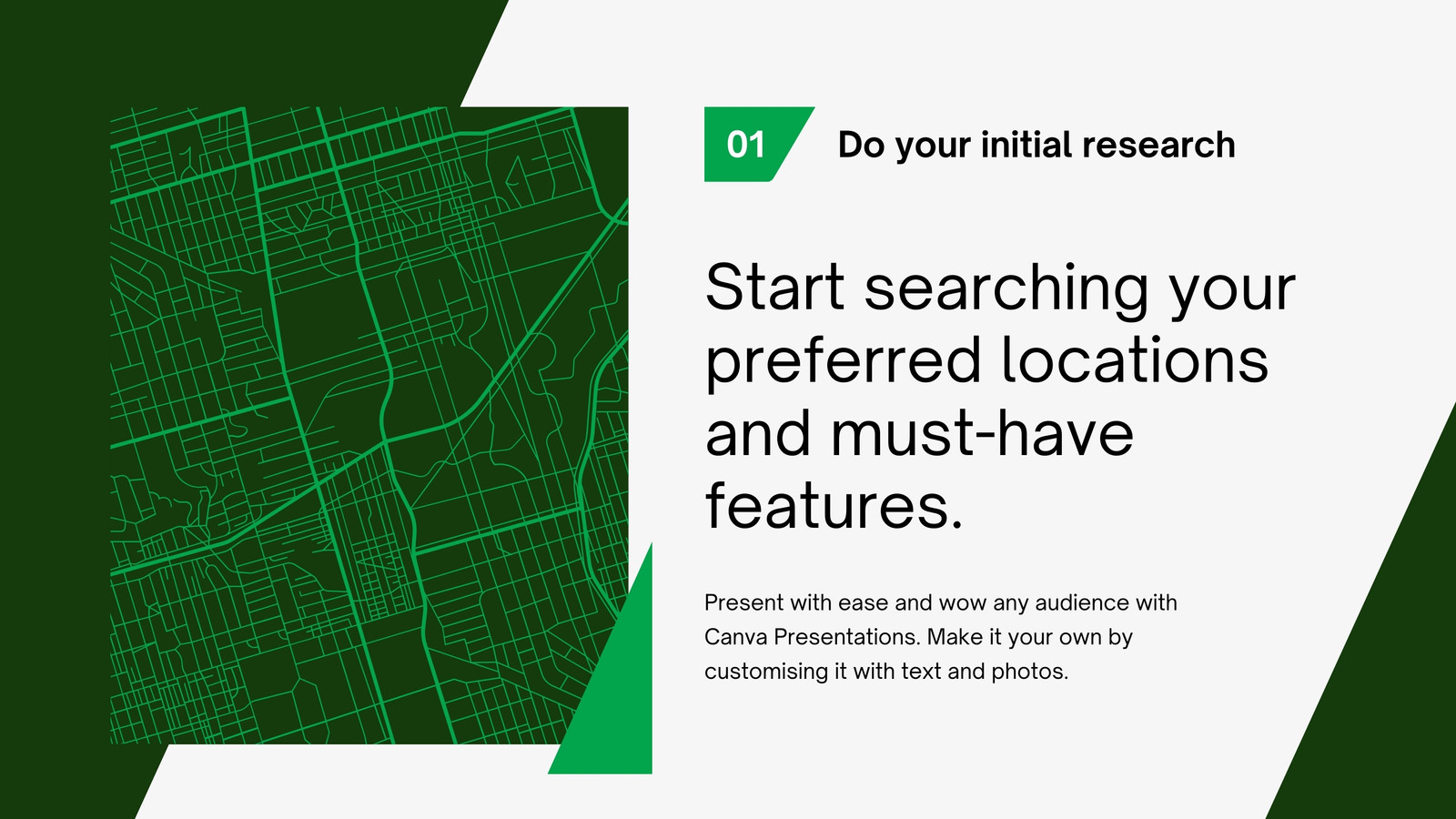 01

Do your initial research

Start searching your preferred locations and must-have features.

Present with ease and wow any audience with Canva Presentations. Make it your own by customising it with text and photos.